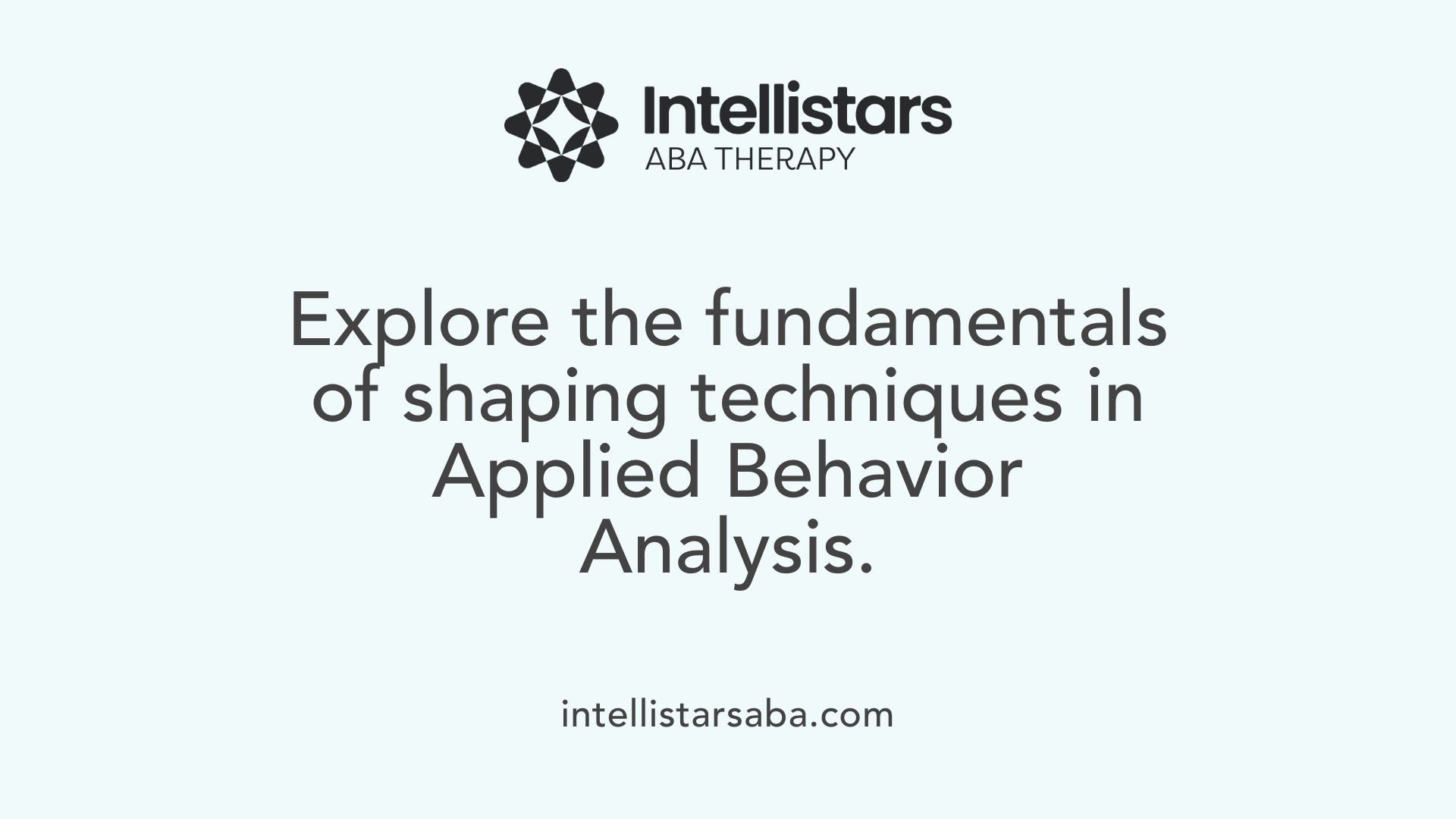 Intellistars
ABA THERAPY

Explore the fundamentals of shaping techniques in Applied Behavior Analysis.

intellistarsaba.com